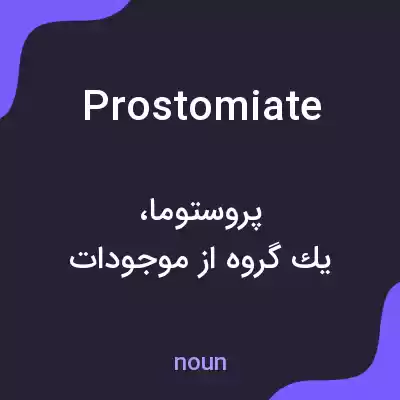 Prostomiate

پروستوما،
يك گروه از موجودات

noun